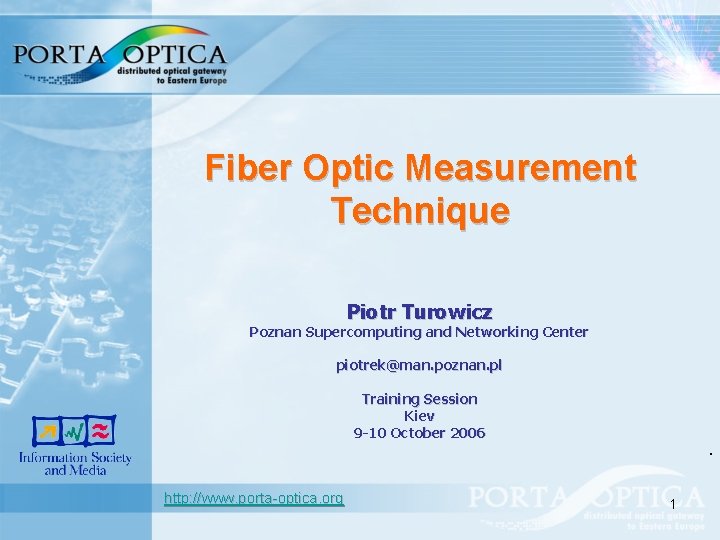 PORTA OPTICA
distributed optical gateway to Eastern Europe

Fiber Optic Measurement Technique

Piotr Turowicz
Poznan Supercomputing and Networking Center

piotrek@man.poznan.pl

Training Session
Kiev
9-10 October 2006

Information Society and Media

http://www.porta-optica.org

PORTA OPTICA
distributed optical gateway to Eastern Europe

1